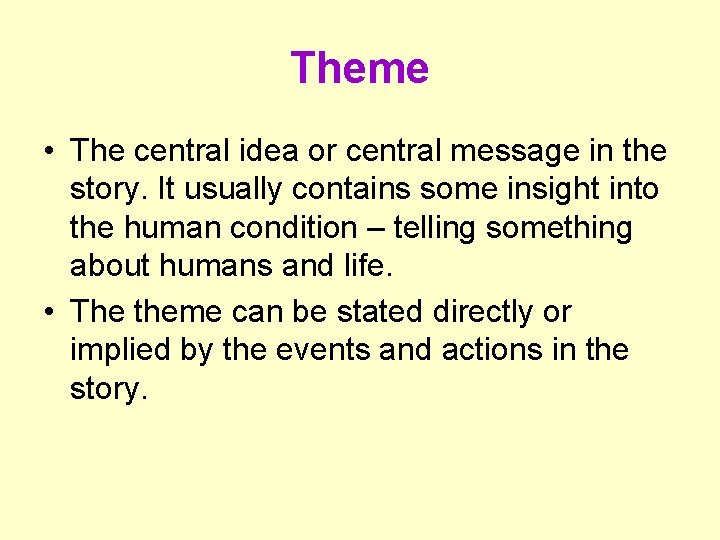 Theme

• The central idea or central message in the story. It usually contains some insight into the human condition – telling something about humans and life.

• The theme can be stated directly or implied by the events and actions in the story.